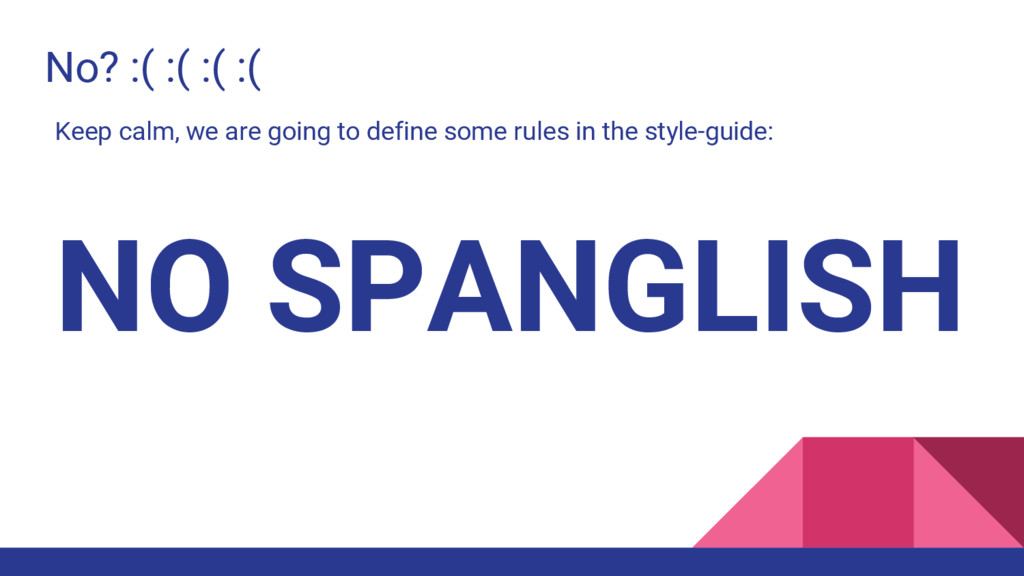 No? :( :( :( :(

Keep calm, we are going to define some rules in the style-guide:

NO SPANGLISH